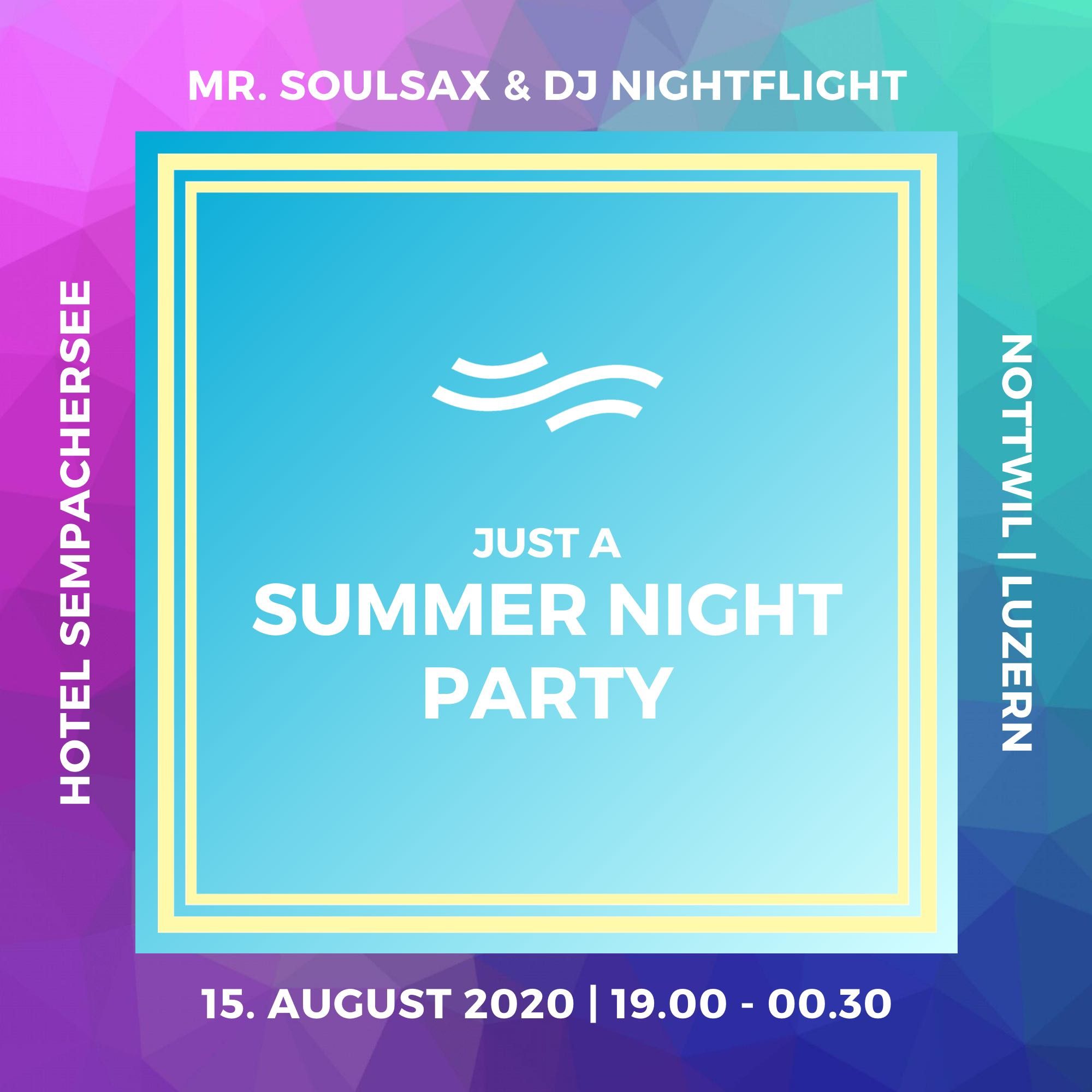 MR. SOULSAX & DJ NIGHTFLIGHT

HOTEL SEMPACHERSEE

JUST A
SUMMER NIGHT
PARTY

NOTTWIL | LUZERN

15. AUGUST 2020 | 19.00 - 00.30